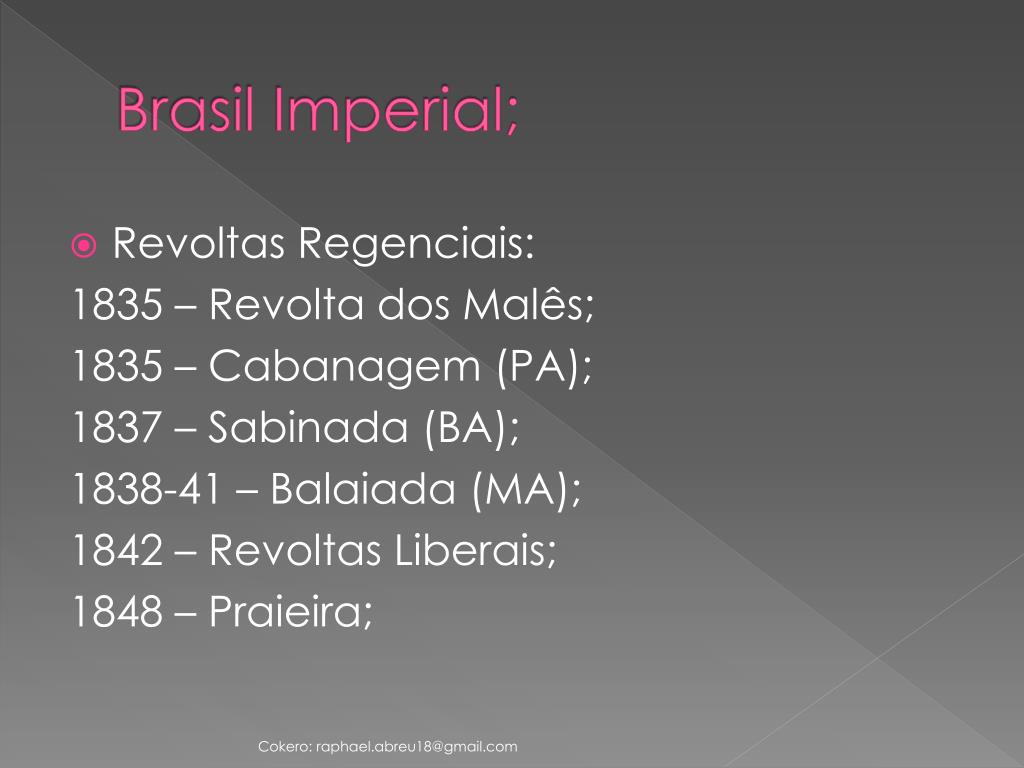 Brasil Imperial;

Revoltas Regenciais:
1835 – Revolta dos Malês;
1835 – Cabanagem (PA);
1837 – Sabinada (BA);
1838-41 – Balaiada (MA);
1842 – Revoltas Liberais;
1848 – Praieira;

Cokero: raphael.abreu18@gmail.com